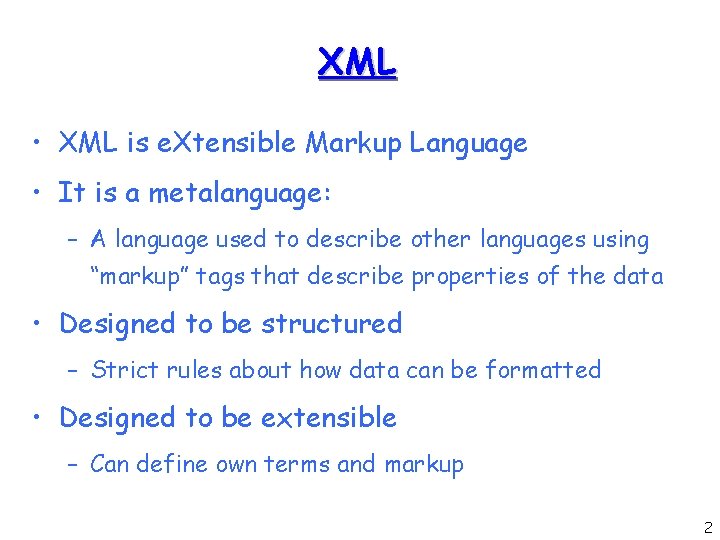 XML

• XML is eXtensible Markup Language

• It is a metalanguage:

– A language used to describe other languages using “markup” tags that describe properties of the data

• Designed to be structured

– Strict rules about how data can be formatted

• Designed to be extensible

– Can define own terms and markup

2